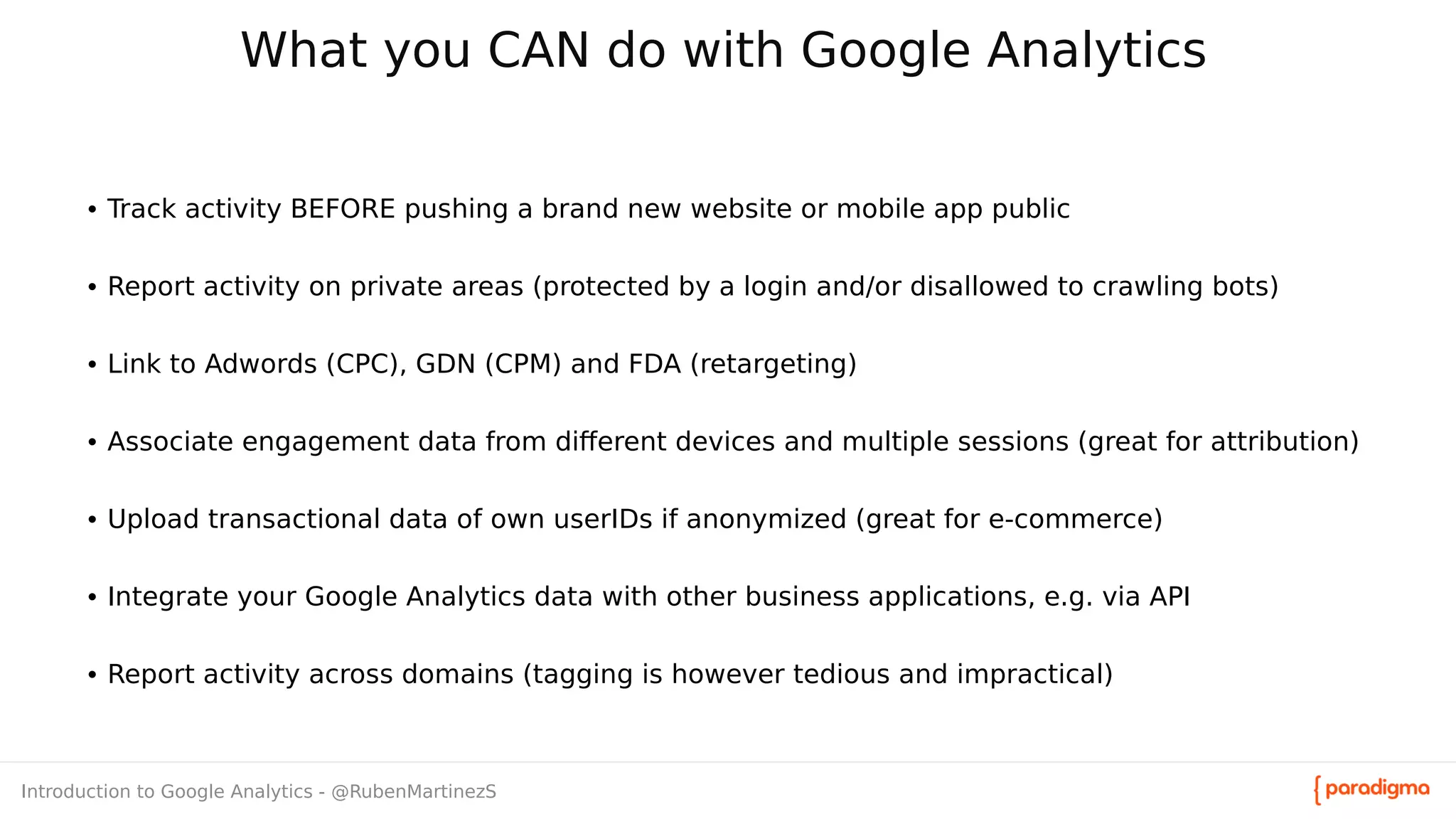 What you CAN do with Google Analytics

• Track activity BEFORE pushing a brand new website or mobile app public

• Report activity on private areas (protected by a login and/or disallowed to crawling bots)

• Link to Adwords (CPC), GDN (CPM) and FDA (retargeting)

• Associate engagement data from different devices and multiple sessions (great for attribution)

• Upload transactional data of own userIDs if anonymized (great for e-commerce)

• Integrate your Google Analytics data with other business applications, e.g. via API

• Report activity across domains (tagging is however tedious and impractical)

Introduction to Google Analytics - @RubenMartinezS

{ paradigma